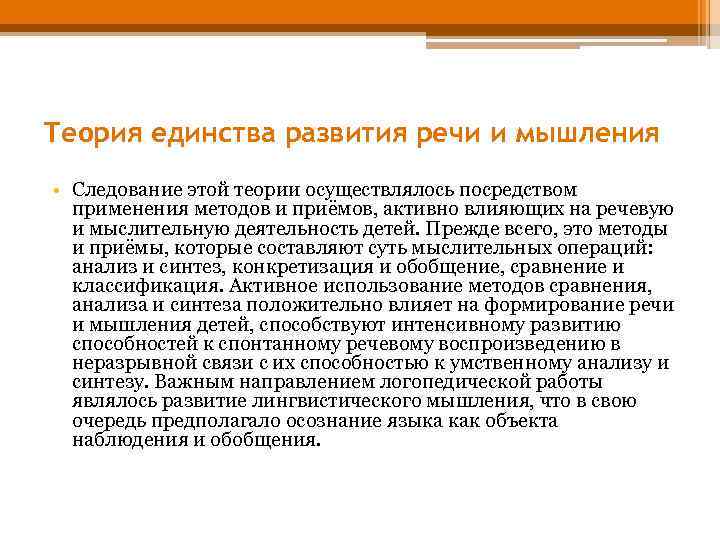 Теория единства развития речи и мышления

• Следование этой теории осуществлялось посредством применения методов и приёмов, активно влияющих на речевую и мыслительную деятельность детей. Прежде всего, это методы и приёмы, которые составляют суть мыслительных операций: анализ и синтез, конкретизация и обобщение, сравнение и классификация. Активное использование методов сравнения, анализа и синтеза положительно влияет на формирование речи и мышления детей, способствуют интенсивному развитию способностей к спонтанному речевому воспроизведению в неразрывной связи с их способностью к умственному анализу и синтезу. Важным направлением логопедической работы являлось развитие лингвистического мышления, что в свою очередь предполагало осознание языка как объекта наблюдения и обобщения.